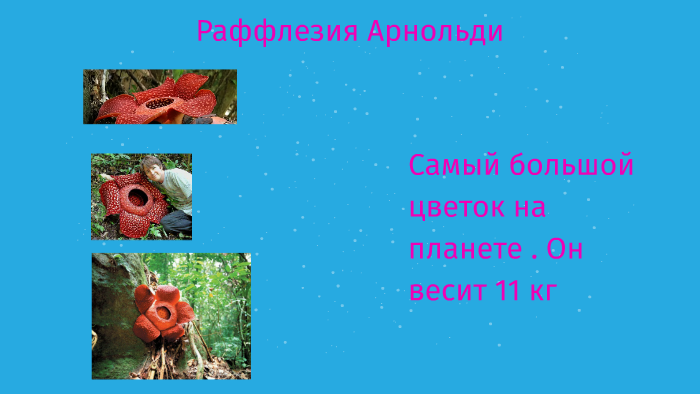 Раффлезия Арнольди

Самый большой цветок на планете . Он весит 11 кг